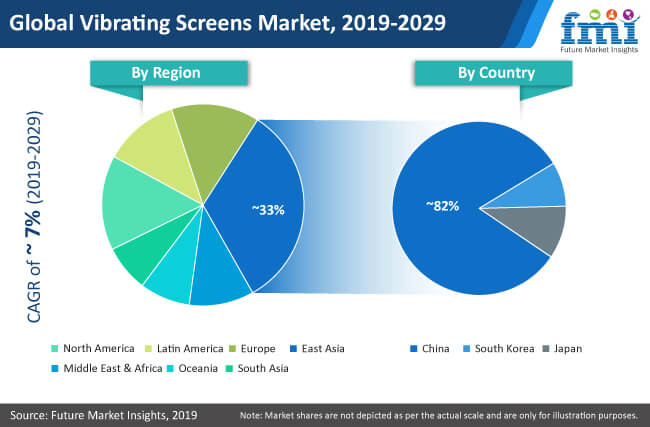 Global Vibrating Screens Market, 2019-2029

fmi
Future Market Insights

By Region

By Country

CAGR of ~ 7% (2019-2029)

~33%

~82%

North America
Latin America
Europe
East Asia
Middle East & Africa
Oceania
South Asia

China
South Korea
Japan

Source: Future Market Insights, 2019

Note: Market shares are not depicted as per the actual scale and are only for illustration purposes.